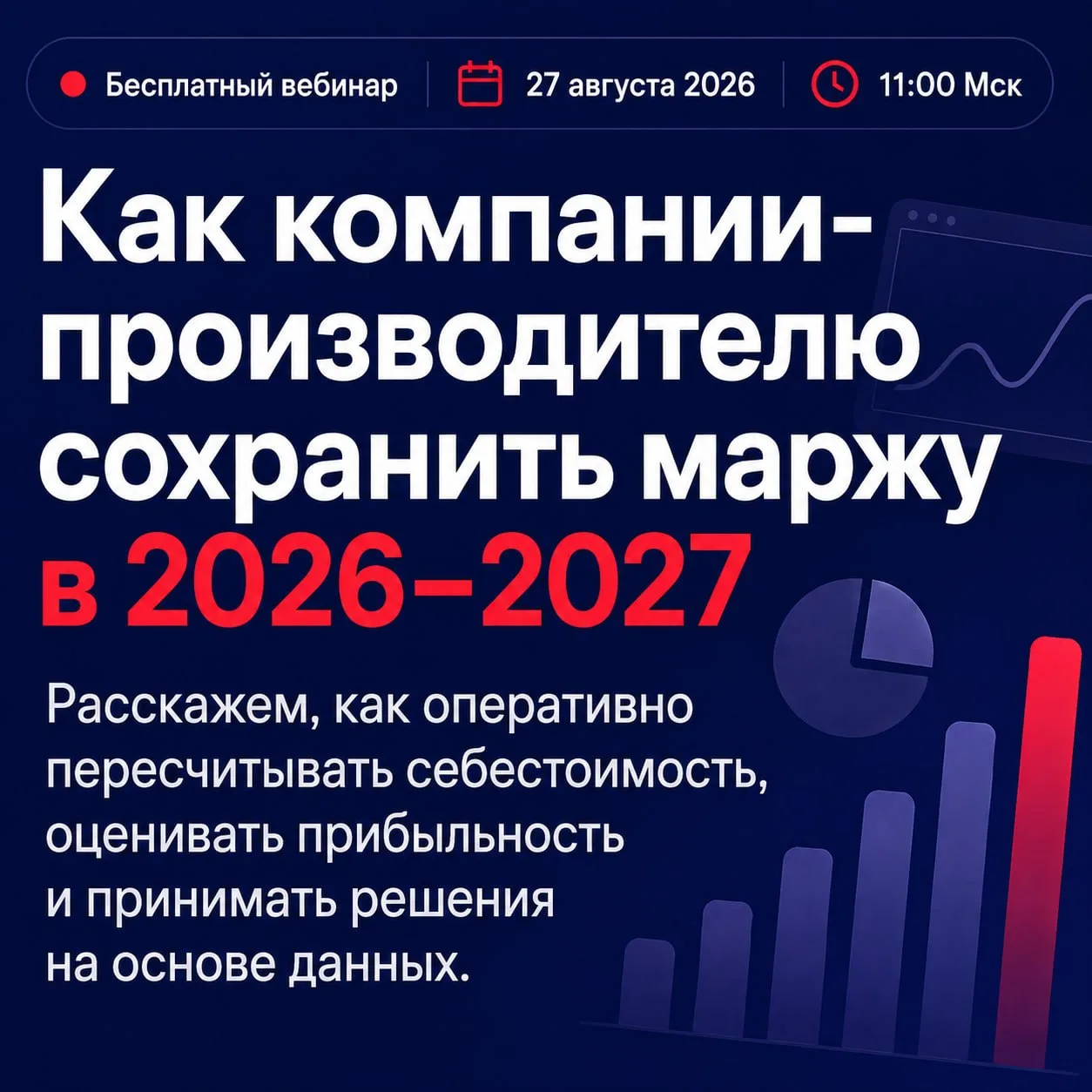 Бесплатный вебинар 27 августа 2026 11:00 Мск

Как компании-производителю сохранить маржу в 2026–2027

Расскажем, как оперативно пересчитывать себестоимость, оценивать прибыльность и принимать решения на основе данных.